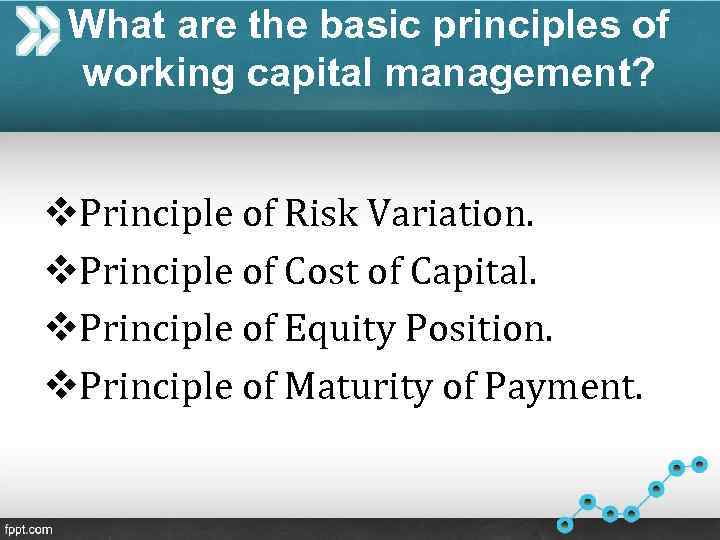 What are the basic principles of working capital management?

❖Principle of Risk Variation.
❖Principle of Cost of Capital.
❖Principle of Equity Position.
❖Principle of Maturity of Payment.

fppt.com